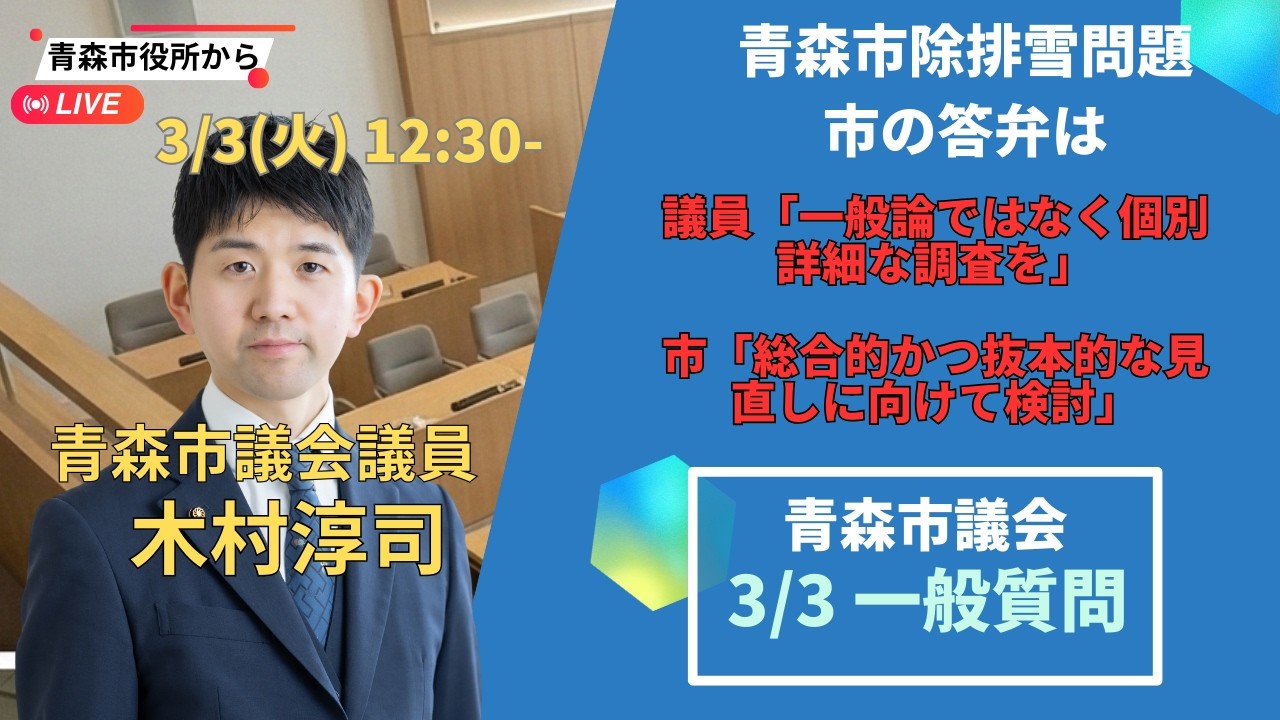 青森市役所から

LIVE

3/3(火) 12:30-

青森市議会議員
木村淳司

青森市除排雪問題
市の答弁は

議員「一般論ではなく個別詳細な調査を」

市「総合的かつ抜本的な見直しに向けて検討」

青森市議会
3/3 一般質問